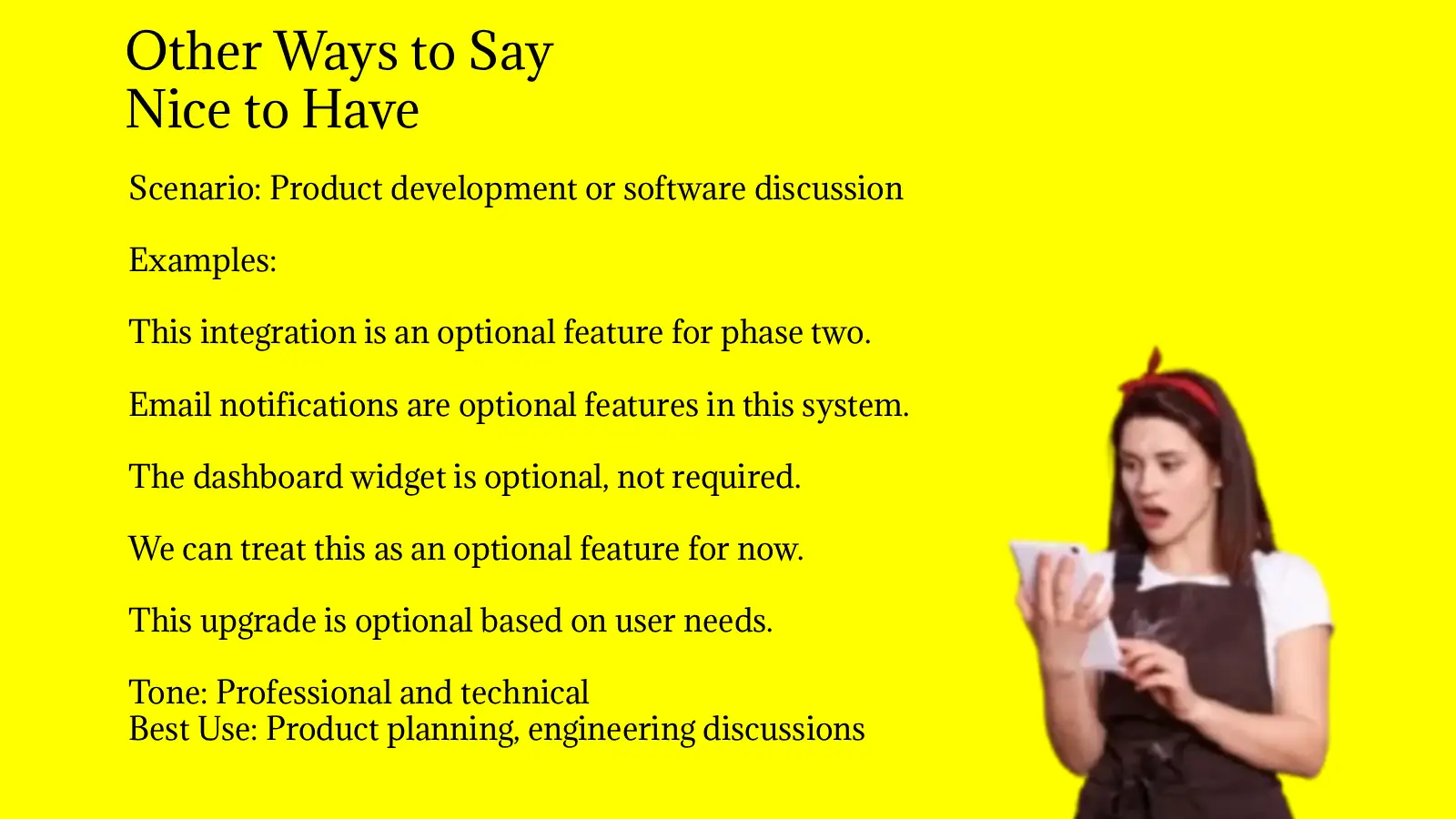 Other Ways to Say
Nice to Have

Scenario: Product development or software discussion

Examples:

This integration is an optional feature for phase two.

Email notifications are optional features in this system.

The dashboard widget is optional, not required.

We can treat this as an optional feature for now.

This upgrade is optional based on user needs.

Tone: Professional and technical
Best Use: Product planning, engineering discussions